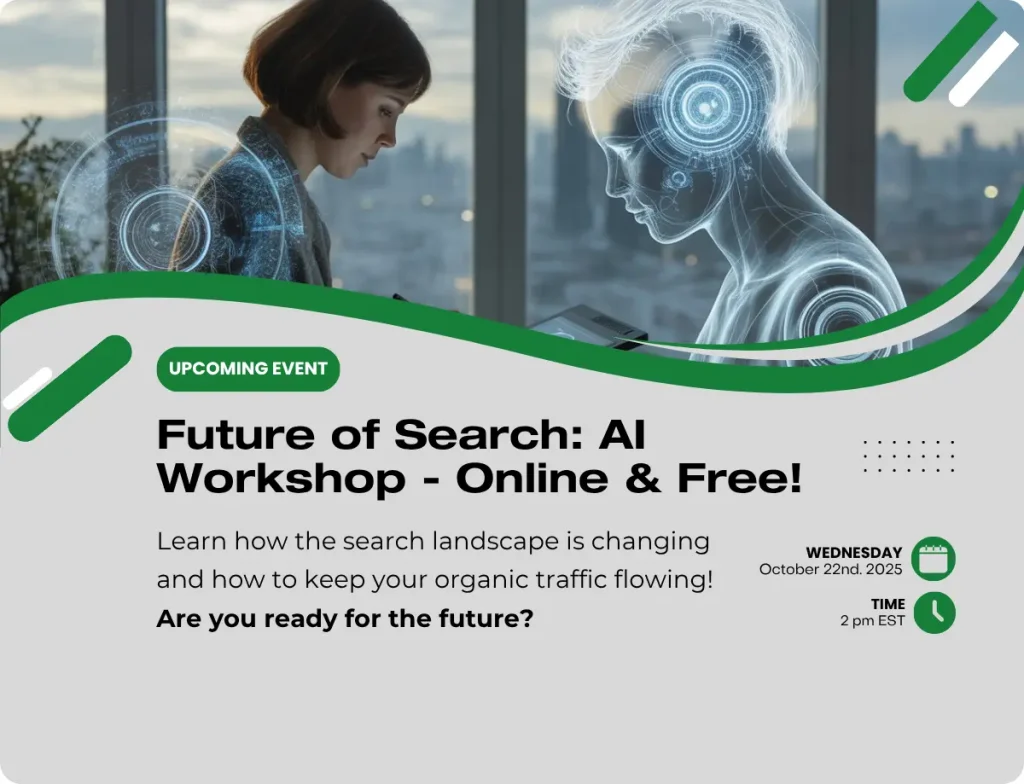 UPCOMING EVENT

Future of Search: AI Workshop - Online & Free!

Learn how the search landscape is changing and how to keep your organic traffic flowing!

Are you ready for the future?

WEDNESDAY
October 22nd. 2025

TIME
2 pm EST